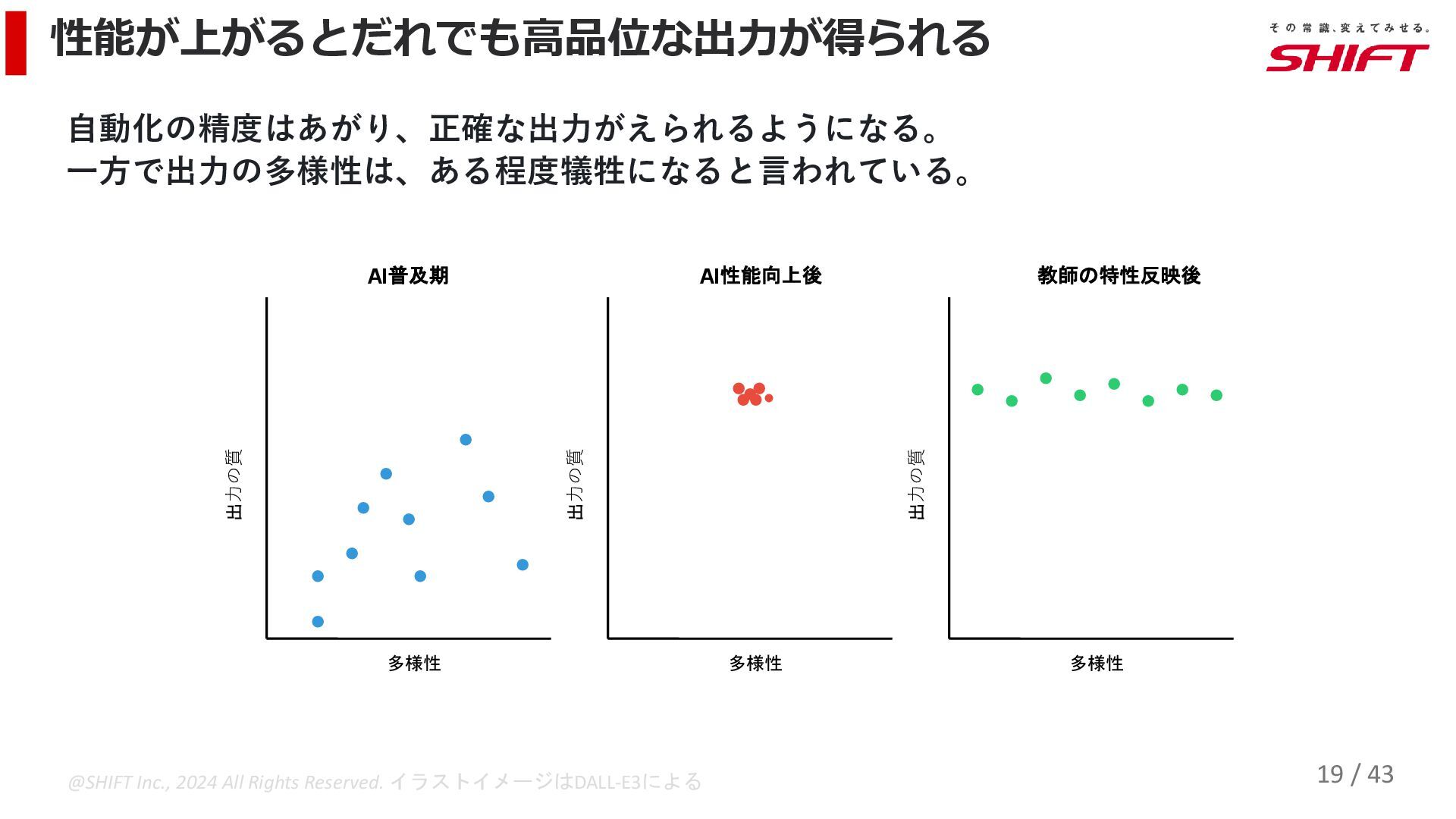 性能が上がるとだれでも高品位な出力が得られる

その常識、変えてみせる。
SHIFT

自動化の精度はあがり、正確な出力がえられるようになる。
一方で出力の多様性は、ある程度犠牲になると言われている。

AI普及期

出力の質

多様性

AI性能向上後

出力の質

多様性

教師の特性反映後

出力の質

多様性

@SHIFT Inc., 2024 All Rights Reserved. イラストイメージはDALL-E3による

19 / 43